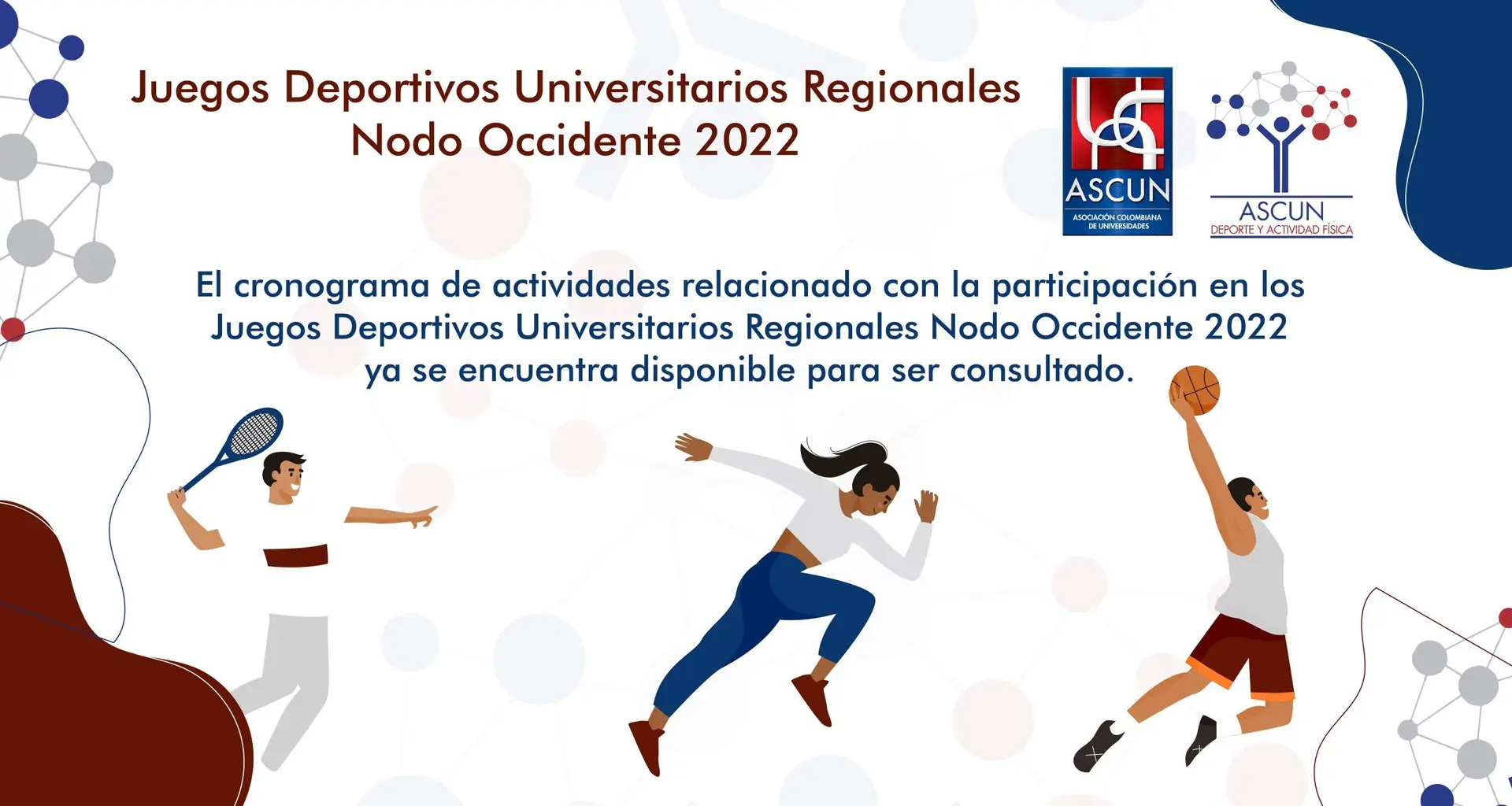 Juegos Deportivos Universitarios Regionales
Nodo Occidente 2022

ASCUN
ASOCIACIÓN COLOMBIANA DE UNIVERSIDADES

ASCUN
DEPORTE Y ACTIVIDAD FÍSICA

El cronograma de actividades relacionado con la participación en los Juegos Deportivos Universitarios Regionales Nodo Occidente 2022 ya se encuentra disponible para ser consultado.